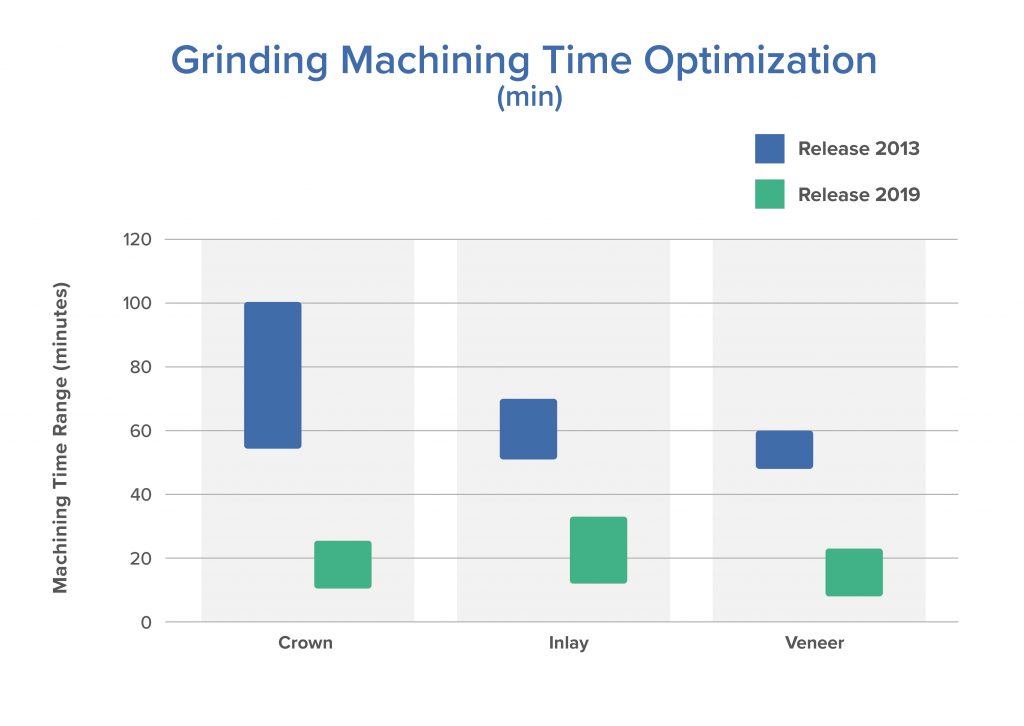 Grinding Machining Time Optimization
(min)

Release 2013
Release 2019

Machining Time Range (minutes)

120
100
80
60
40
20
0

Crown
Inlay
Veneer